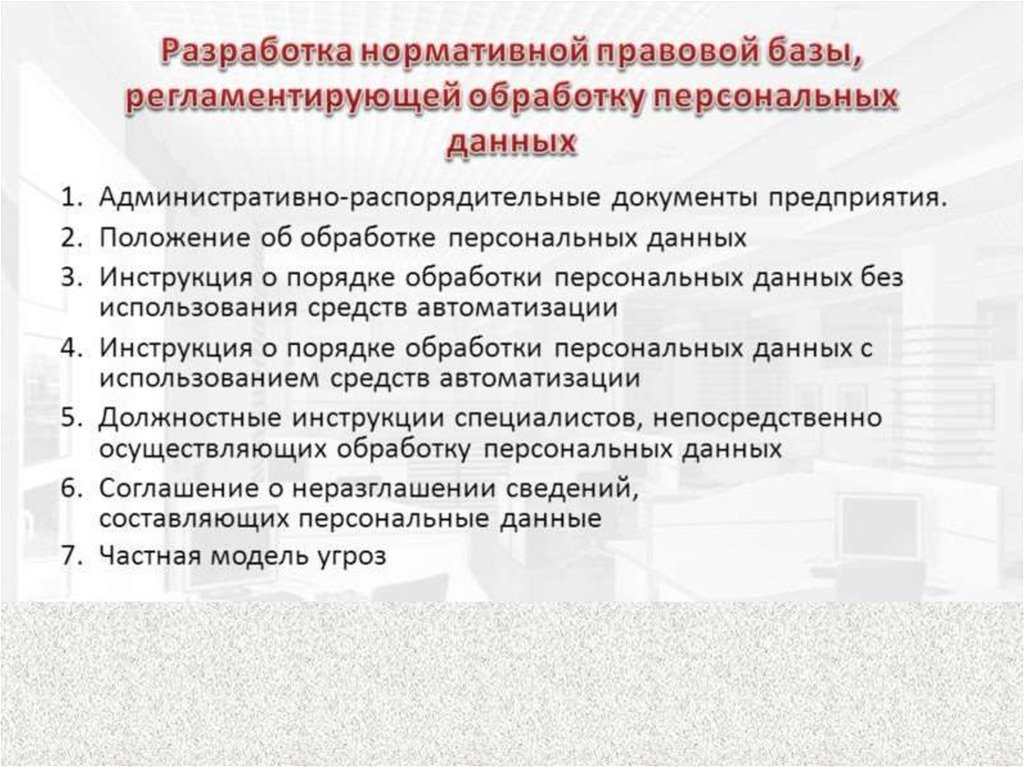 Разработка нормативной правовой базы, регламентирующей обработку персональных данных

1. Административно-распорядительные документы предприятия.
2. Положение об обработке персональных данных
3. Инструкция о порядке обработки персональных данных без использования средств автоматизации
4. Инструкция о порядке обработки персональных данных с использованием средств автоматизации
5. Должностные инструкции специалистов, непосредственно осуществляющих обработку персональных данных
6. Соглашение о неразглашении сведений, составляющих персональные данные
7. Частная модель угроз